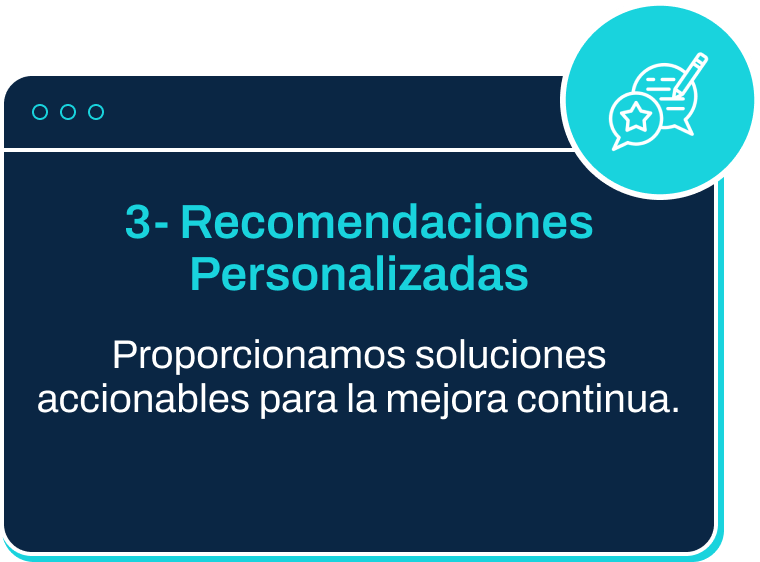 3- Recomendaciones Personalizadas

Proporcionamos soluciones accionables para la mejora continua.